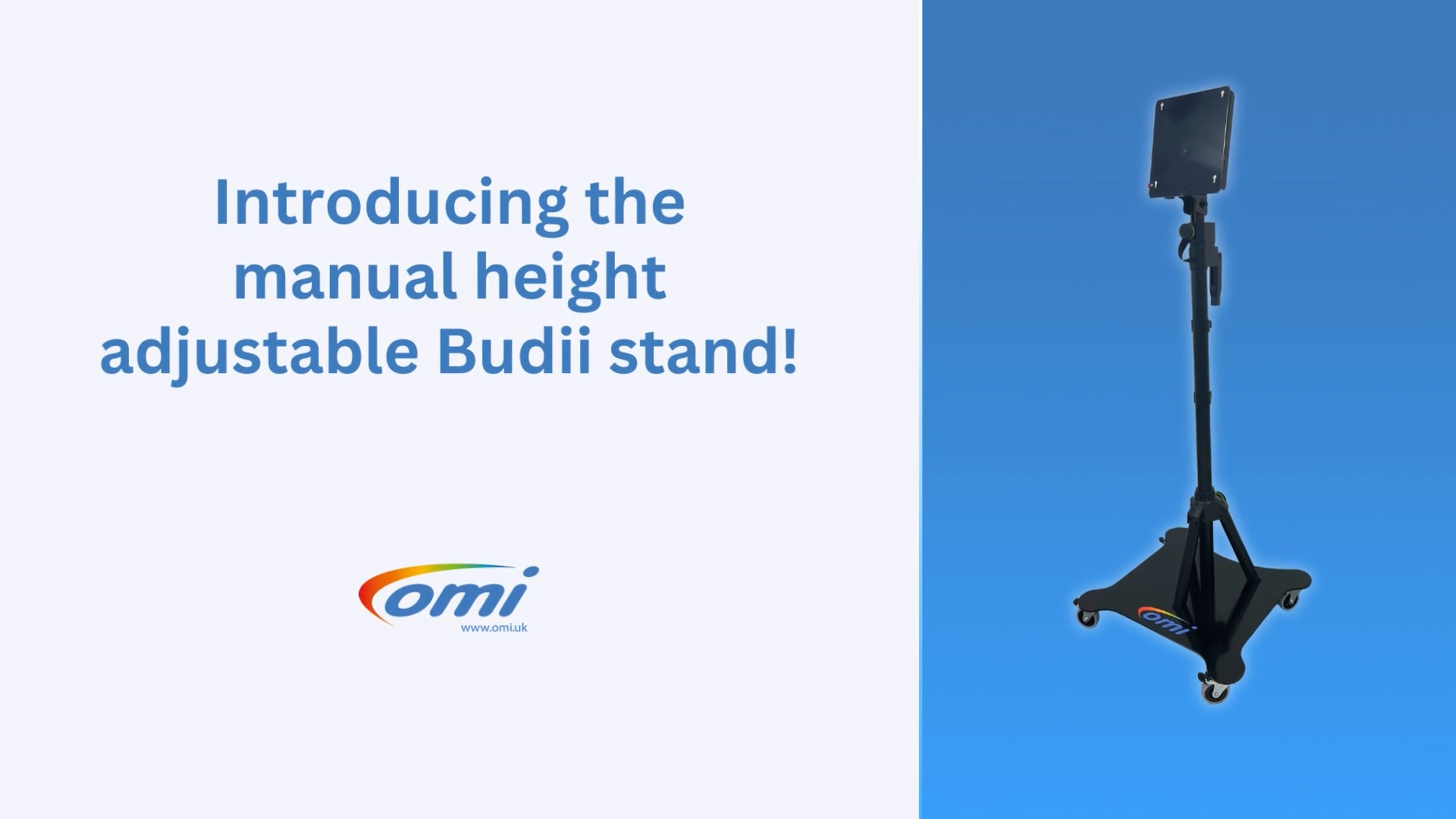 Introducing the manual height adjustable Budii stand!

omi
www.omi.uk

omi